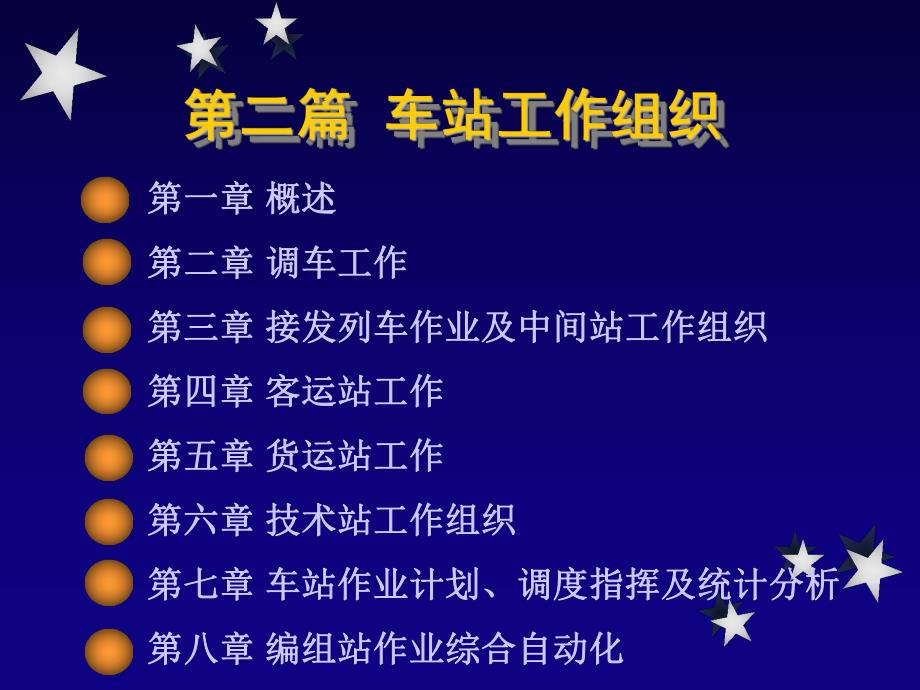 第二篇 车站工作组织

第一章 概述

第二章 调车工作

第三章 接发列车作业及中间站工作组织

第四章 客运站工作

第五章 货运站工作

第六章 技术站工作组织

第七章 车站作业计划、调度指挥及统计分析

第八章 编组站作业综合自动化